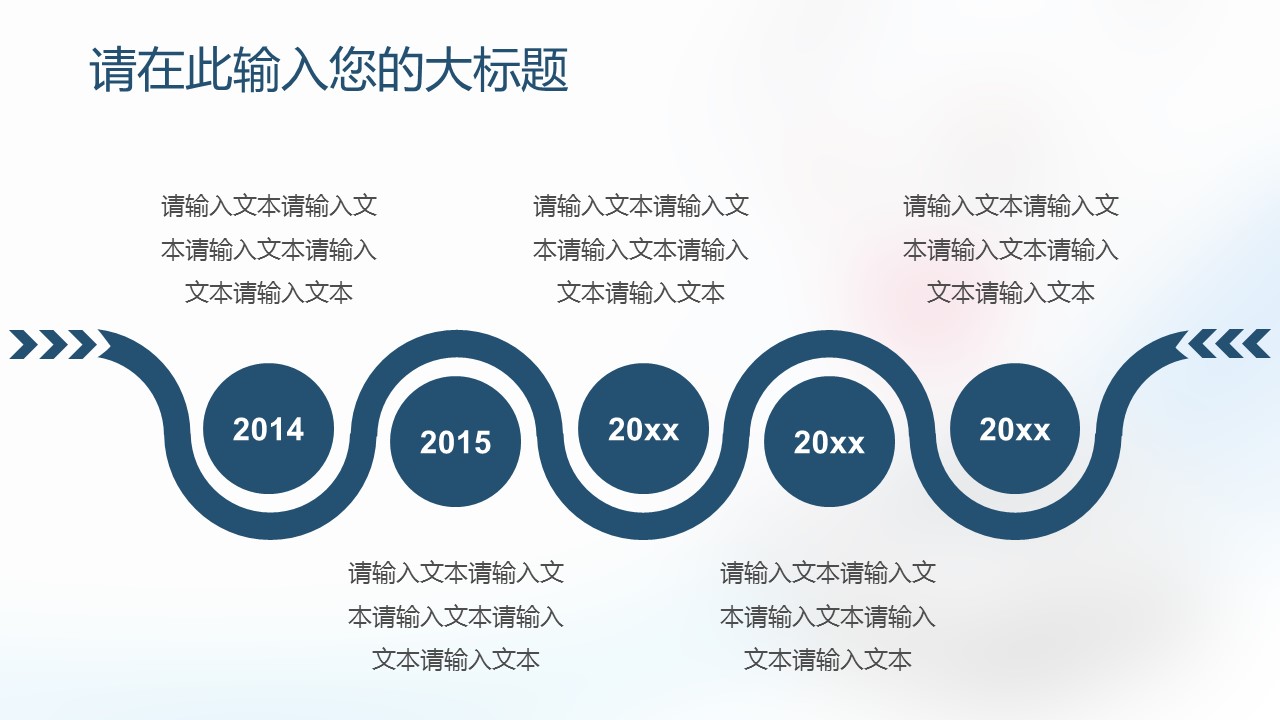 请在此输入您的大标题

请输入文本请输入文本请输入文本请输入文本请输入文本

请输入文本请输入文本请输入文本请输入文本请输入文本

请输入文本请输入文本请输入文本请输入文本请输入文本

2014

2015

20xx

20xx

20xx

请输入文本请输入文本请输入文本请输入文本请输入文本

请输入文本请输入文本请输入文本请输入文本请输入文本